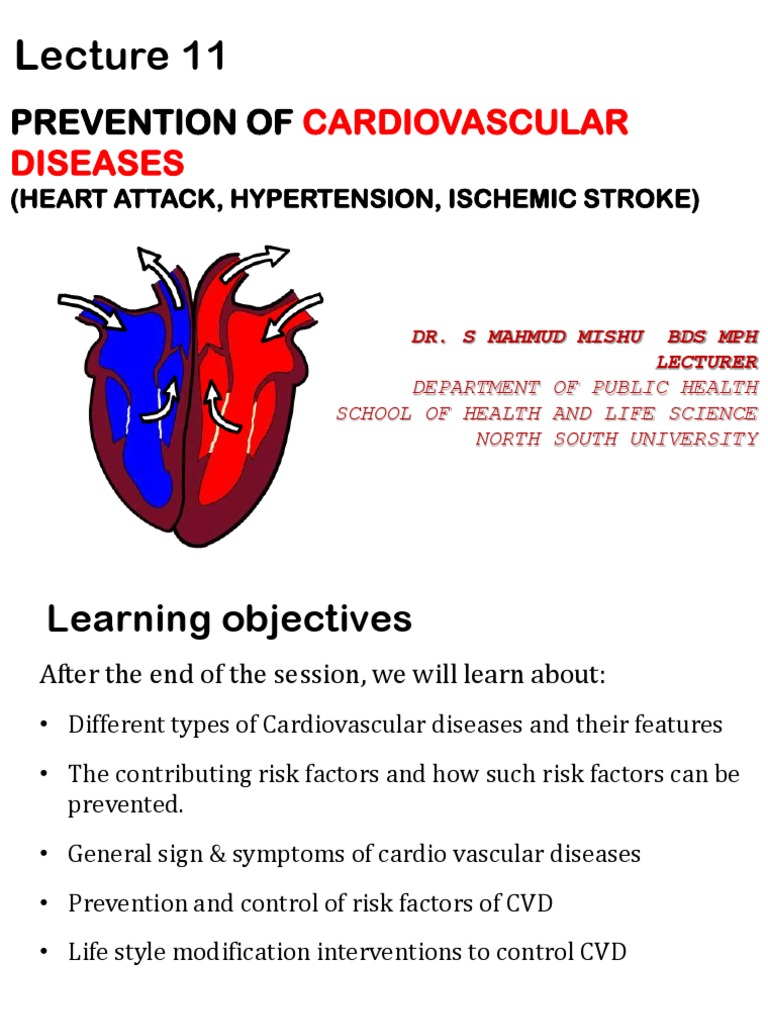 Lecture 11

PREVENTION OF CARDIOVASCULAR DISEASES
(HEART ATTACK, HYPERTENSION, ISCHEMIC STROKE)

DR. S MAHMUD MISHU BDS MPH
LECTURER
DEPARTMENT OF PUBLIC HEALTH
SCHOOL OF HEALTH AND LIFE SCIENCE
NORTH SOUTH UNIVERSITY

Learning objectives

After the end of the session, we will learn about:

• Different types of Cardiovascular diseases and their features

• The contributing risk factors and how such risk factors can be prevented.

• General sign & symptoms of cardio vascular diseases

• Prevention and control of risk factors of CVD

• Life style modification interventions to control CVD